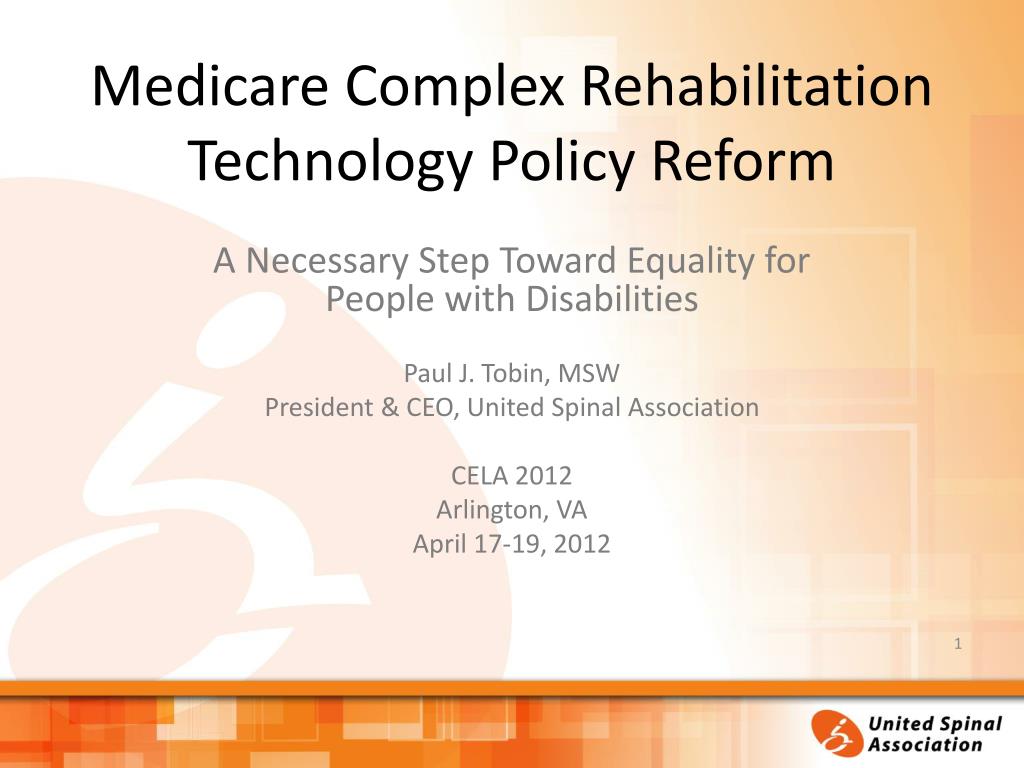 Medicare Complex Rehabilitation Technology Policy Reform

A Necessary Step Toward Equality for People with Disabilities

Paul J. Tobin, MSW
President & CEO, United Spinal Association

CELA 2012
Arlington, VA
April 17-19, 2012

1

United Spinal Association